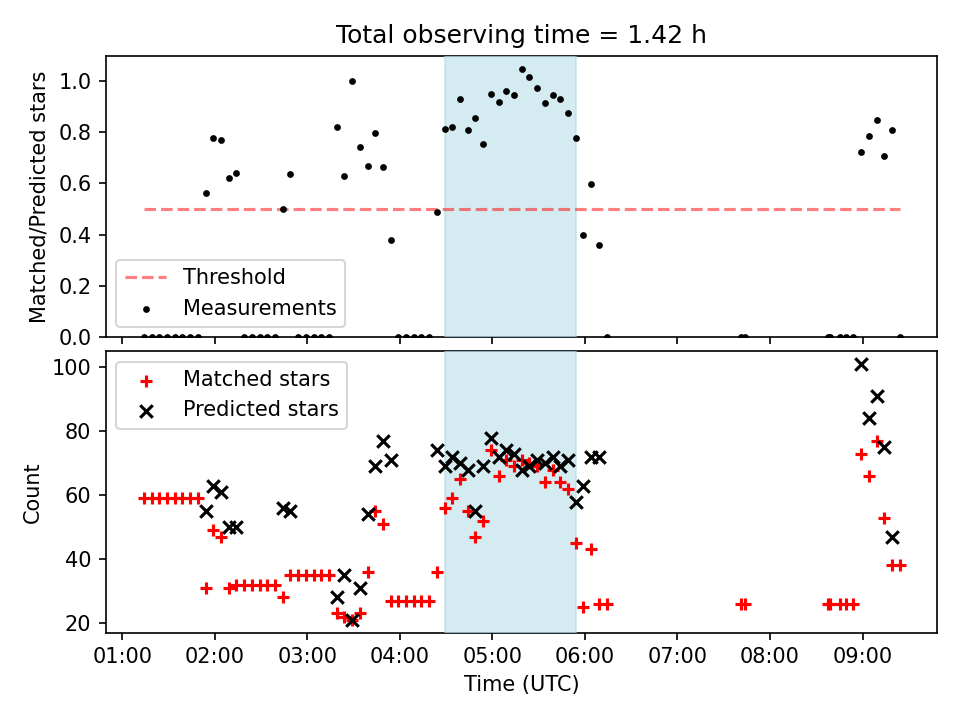 Total observing time = 1.42 h

Matched/Predicted stars

1.0
0.8
0.6
0.4
0.2
0.0

Threshold
Measurements

Count

100
80
60
40
20

Matched stars
Predicted stars

01:00 02:00 03:00 04:00 05:00 06:00 07:00 08:00 09:00

Time (UTC)